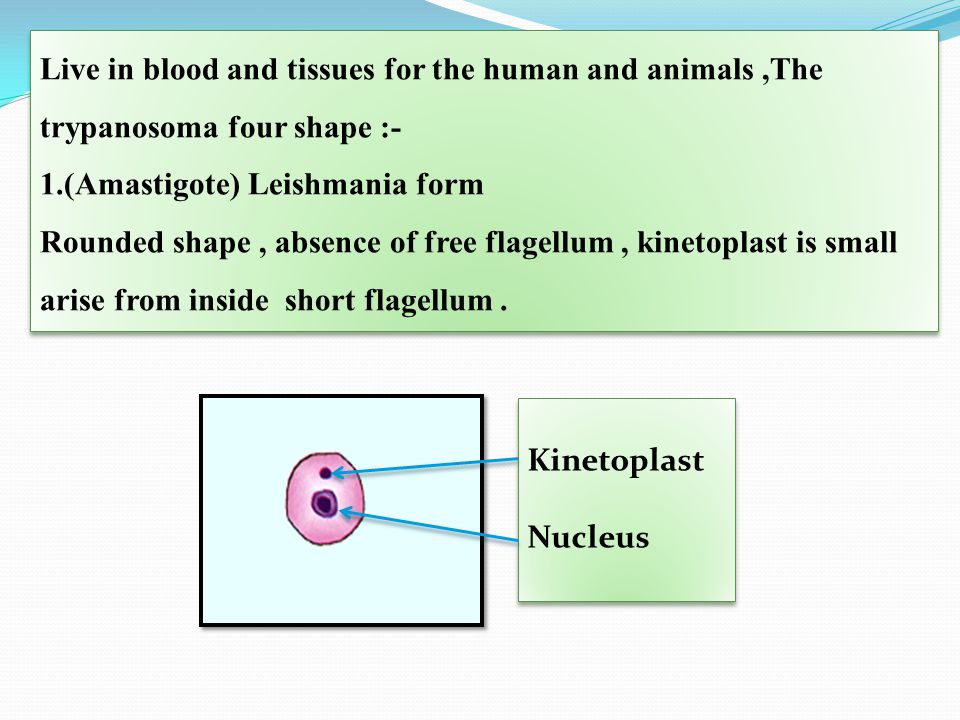 Live in blood and tissues for the human and animals ,The trypanosoma four shape :-
1.(Amastigote) Leishmania form
Rounded shape , absence of free flagellum , kinetoplast is small arise from inside short flagellum .

Kinetoplast

Nucleus